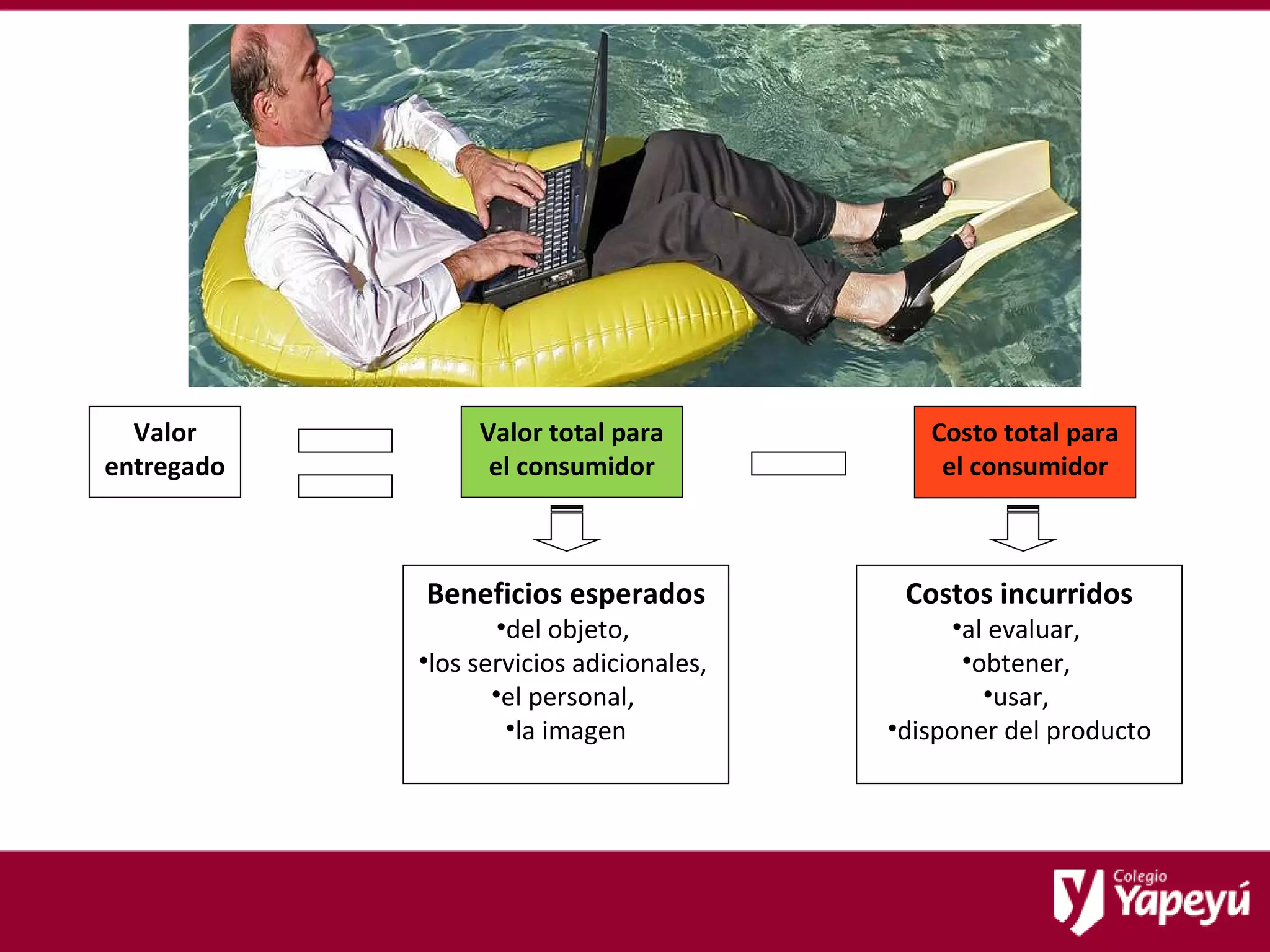 Valor entregado

Valor total para el consumidor

Costo total para el consumidor

Beneficios esperados
•del objeto,
•los servicios adicionales,
•el personal,
•la imagen

Costos incurridos
•al evaluar,
•obtener,
•usar,
•disponer del producto

Colegio Yapeyú